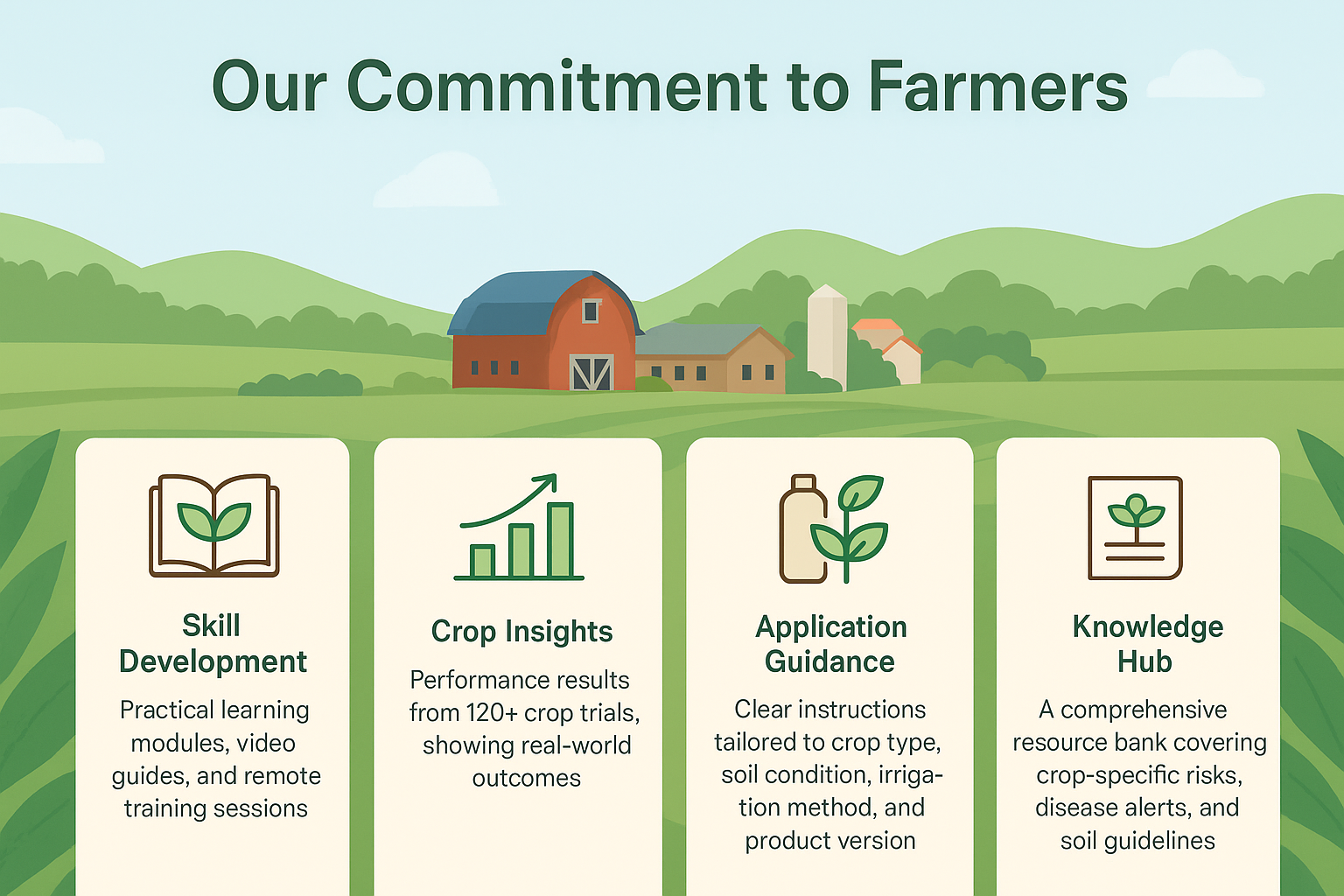 Our Commitment to Farmers

Skill Development

Practical learning modules, video guides, and remote training sessions

Crop Insights

Performance results from 120+ crop trials, showing real-world outcomes

Application Guidance

Clear instructions tailored to crop type, soil condition, irrigation method, and product version

Knowledge Hub

A comprehensive resource bank covering crop-specific risks, disease alerts, and soil guidelines